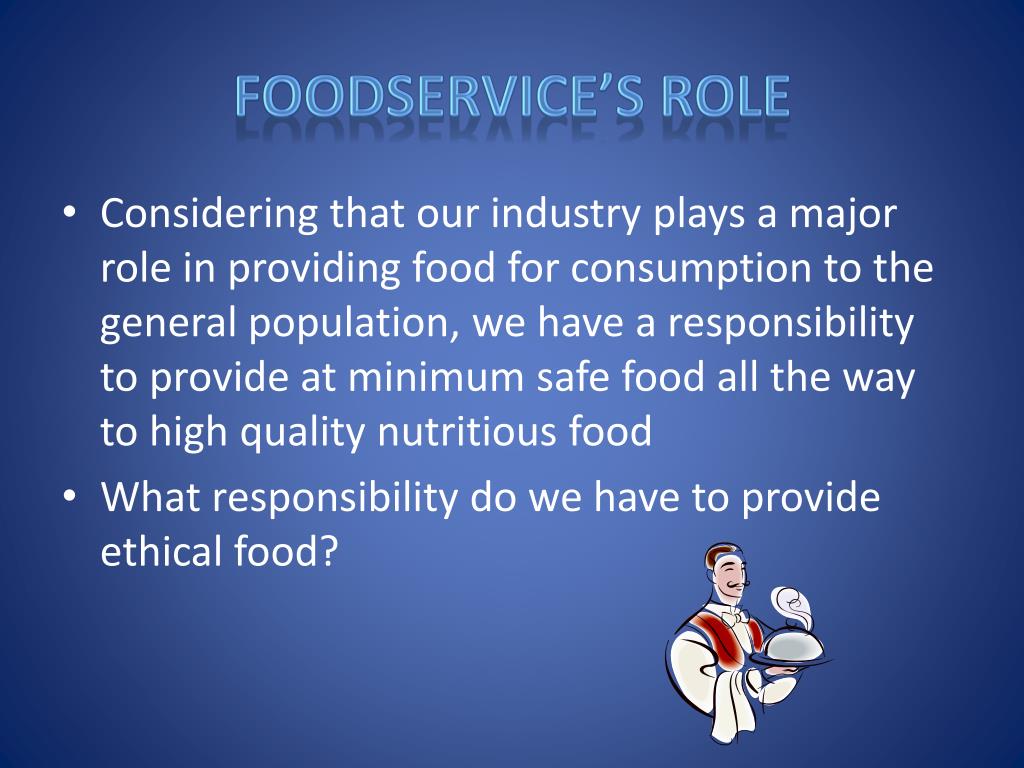 FOODSERVICE'S ROLE

• Considering that our industry plays a major role in providing food for consumption to the general population, we have a responsibility to provide at minimum safe food all the way to high quality nutritious food

• What responsibility do we have to provide ethical food?